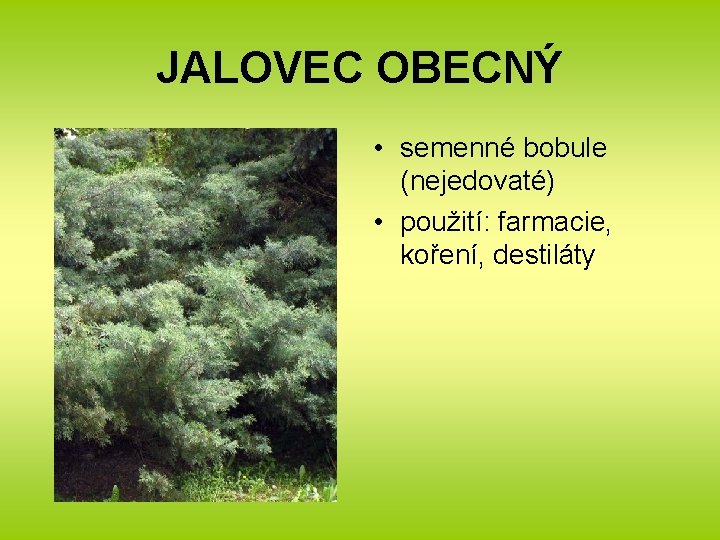 JALOVEC OBECNÝ

• semenné bobule (nejedovaté)
• použití: farmacie, koření, destiláty